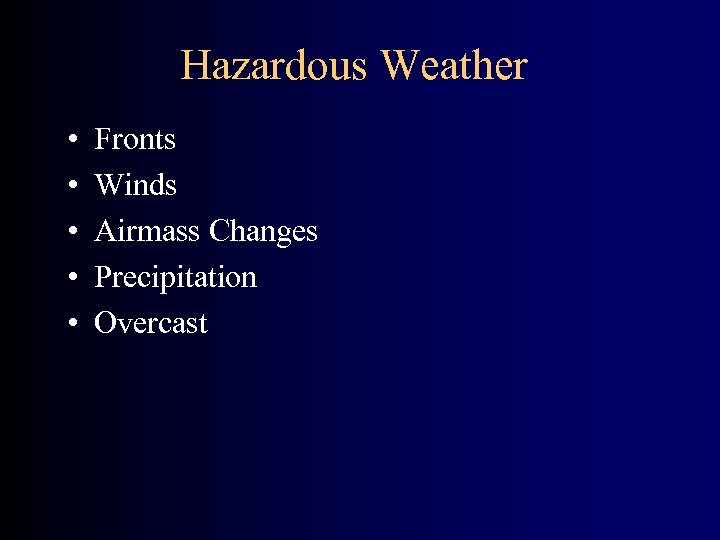 Hazardous Weather

• Fronts
• Winds
• Airmass Changes
• Precipitation
• Overcast